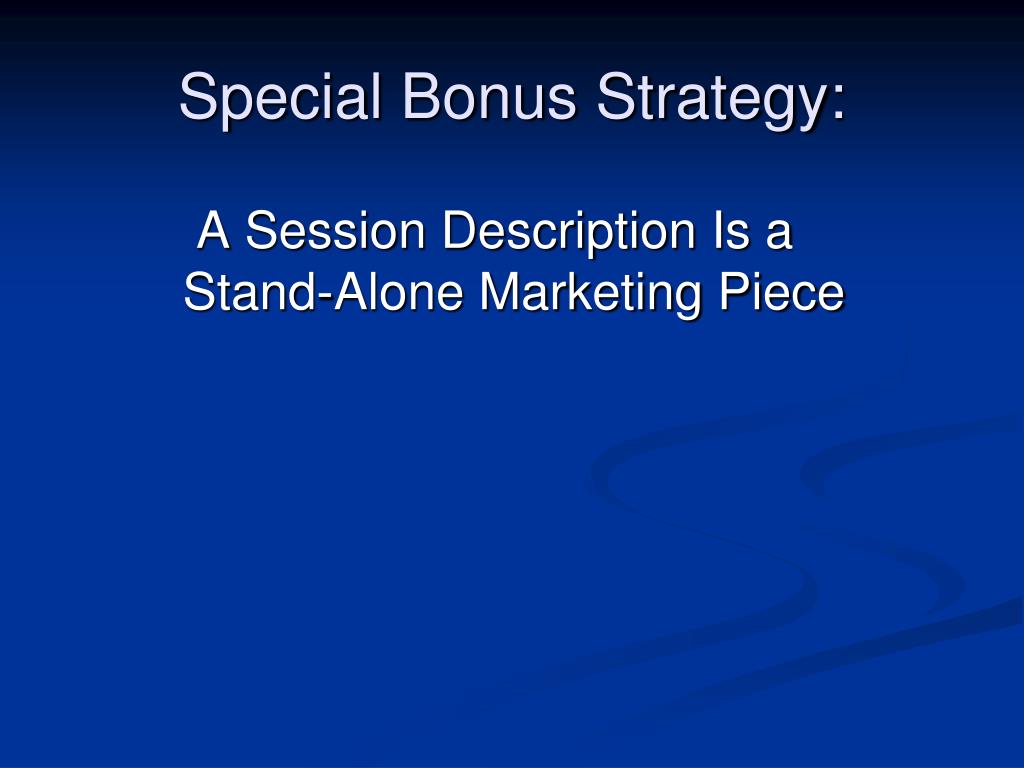 Special Bonus Strategy:

A Session Description Is a Stand-Alone Marketing Piece